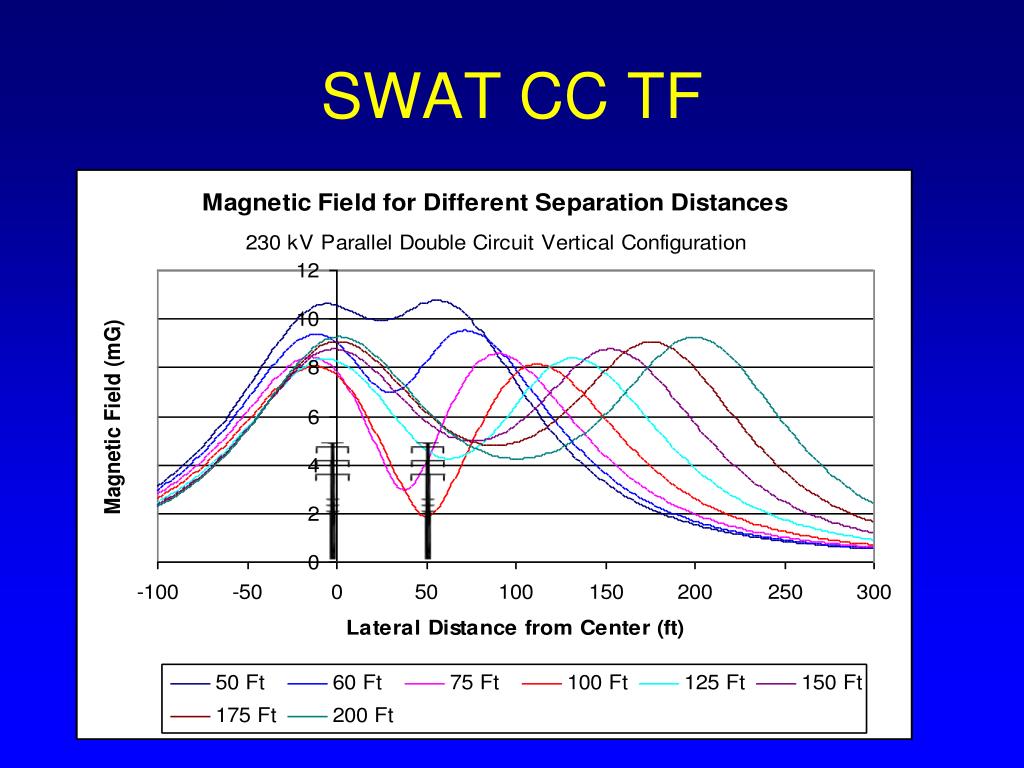 SWAT CC TF

Magnetic Field for Different Separation Distances

230 kV Parallel Double Circuit Vertical Configuration

Magnetic Field (mG)

12
10
8
6
4
2
0

-100 -50 0 50 100 150 200 250 300

Lateral Distance from Center (ft)

50 Ft
60 Ft
75 Ft
100 Ft
125 Ft
150 Ft
175 Ft
200 Ft